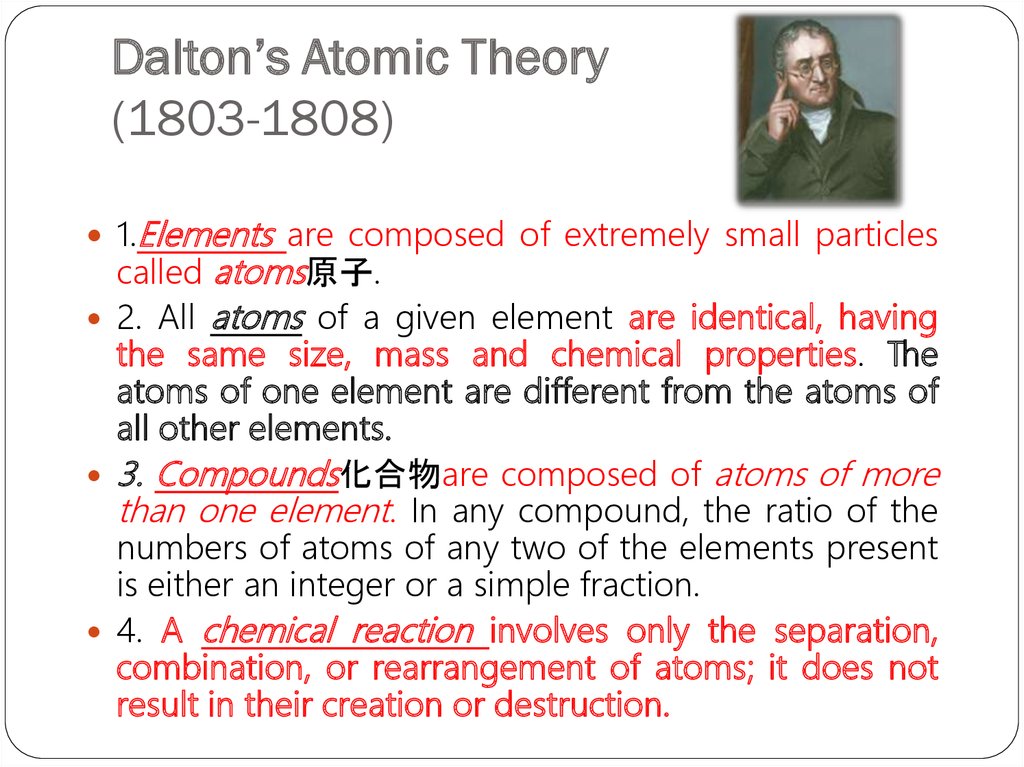 Dalton's Atomic Theory (1803-1808)

1.Elements are composed of extremely small particles called atoms原子.

2. All atoms of a given element are identical, having the same size, mass and chemical properties. The atoms of one element are different from the atoms of all other elements.

3. Compounds化合物are composed of atoms of more than one element. In any compound, the ratio of the numbers of atoms of any two of the elements present is either an integer or a simple fraction.

4. A chemical reaction involves only the separation, combination, or rearrangement of atoms; it does not result in their creation or destruction.